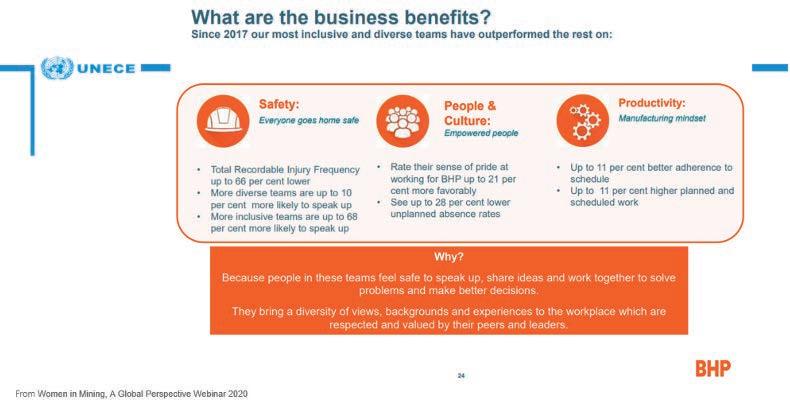 What are the business benefits?
Since 2017 our most inclusive and diverse teams have outperformed the rest on:

UNECE

Safety:
Everyone goes home safe

- Total Recordable Injury Frequency up to 66 per cent lower
- More diverse teams are up to 10 per cent more likely to speak up
- More inclusive teams are up to 68 per cent more likely to speak up

People & Culture:
Empowered people

- Rate their sense of pride at working for BHP up to 21 per cent more favorably
- See up to 28 per cent lower unplanned absence rates

Productivity:
Manufacturing mindset

- Up to 11 per cent better adherence to schedule
- Up to 11 per cent higher planned and scheduled work

Why?

Because people in these teams feel safe to speak up, share ideas and work together to solve problems and make better decisions.

They bring a diversity of views, backgrounds and experiences to the workplace which are respected and valued by their peers and leaders.

24

BHP

From Women in Mining, A Global Perspective Webinar 2020